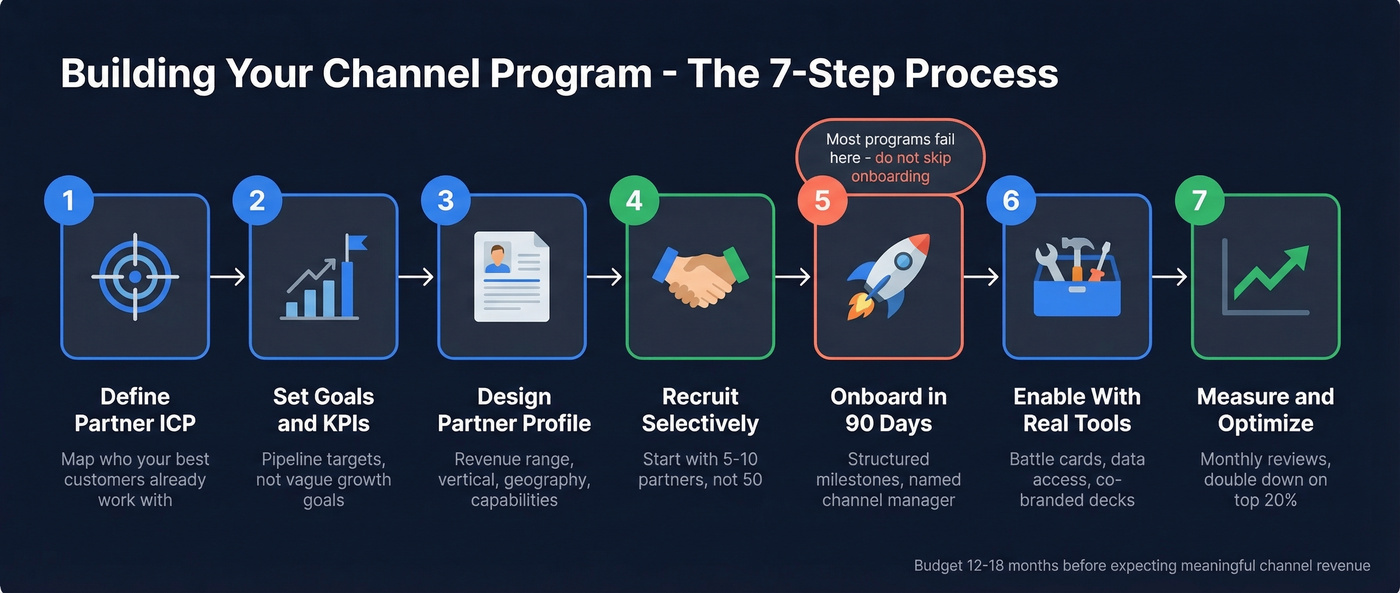 Building Your Channel Program - The 7-Step Process

Most programs fail here - do not skip onboarding

1
Define Partner ICP
Map who your best customers already work with

2
Set Goals and KPIs
Pipeline targets, not vague growth goals

3
Design Partner Profile
Revenue range, vertical, geography, capabilities

4
Recruit Selectively
Start with 5-10 partners, not 50

5
Onboard in 90 Days
Structured milestones, named channel manager

6
Enable With Real Tools
Battle cards, data access, co-branded decks

7
Measure and Optimize
Monthly reviews, double down on top 20%

Budget 12-18 months before expecting meaningful channel revenue